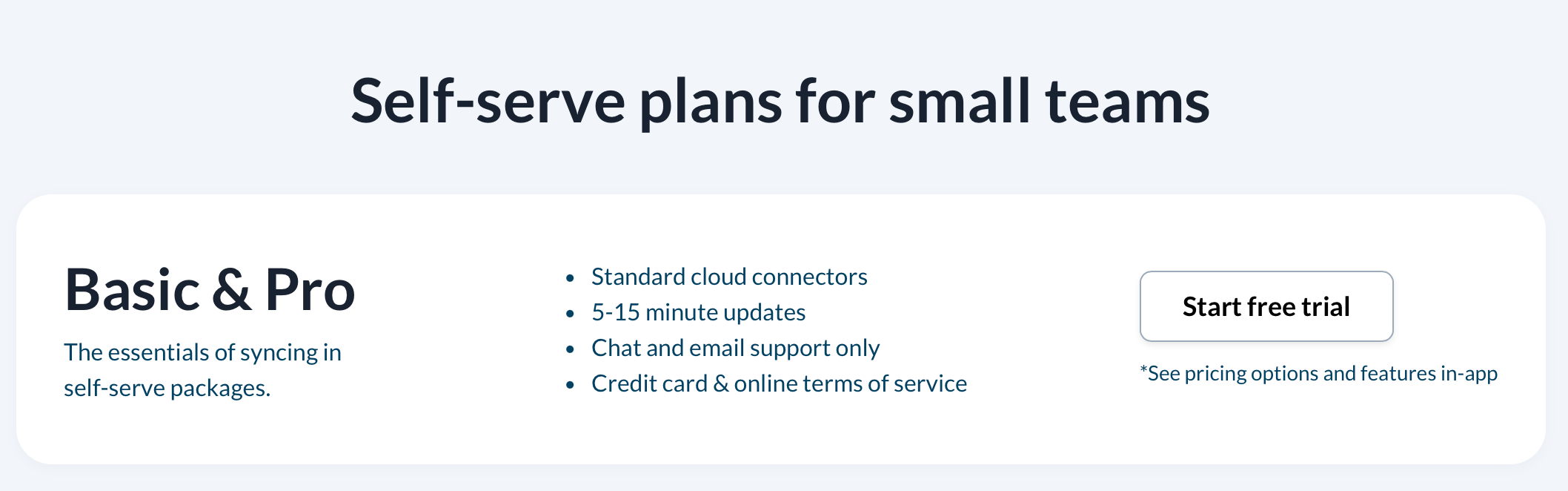 Self-serve plans for small teams

Basic & Pro

The essentials of syncing in self-serve packages.

- Standard cloud connectors
- 5-15 minute updates
- Chat and email support only
- Credit card & online terms of service

Start free trial

*See pricing options and features in-app